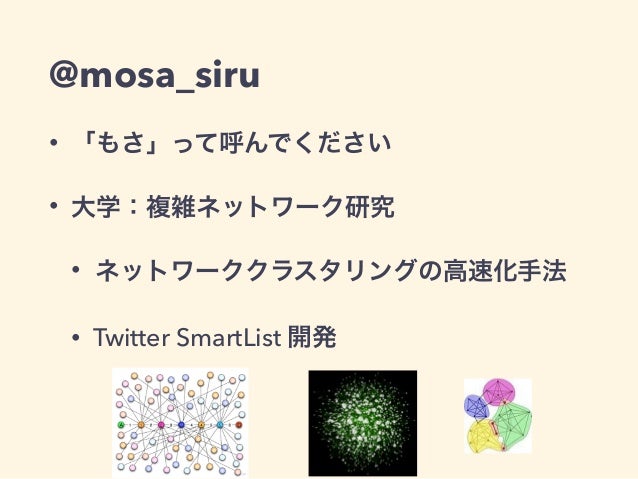 @mosa_siru

• 「もさ」って呼んでください

• 大学：複雑ネットワーク研究

• ネットワーククラスタリングの高速化手法

• Twitter SmartList 開発